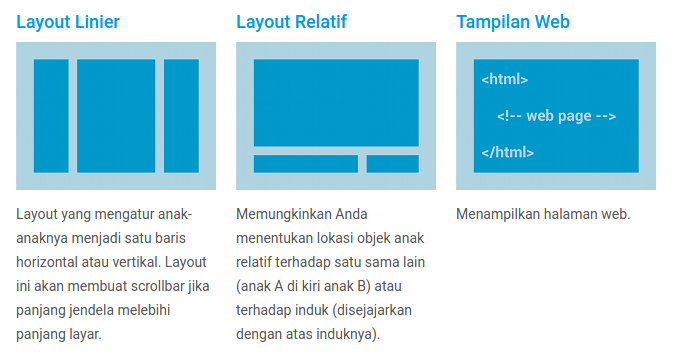 Layout Linier

Layout yang mengatur anak-anaknya menjadi satu baris horizontal atau vertikal. Layout ini akan membuat scrollbar jika panjang jendela melebihi panjang layar.

Layout Relatif

Memungkinkan Anda menentukan lokasi objek anak relatif terhadap satu sama lain (anak A di kiri anak B) atau terhadap induk (disejajarkan dengan atas induknya).

Tampilan Web

<html>

<!-- web page -->

</html>

Menampilkan halaman web.